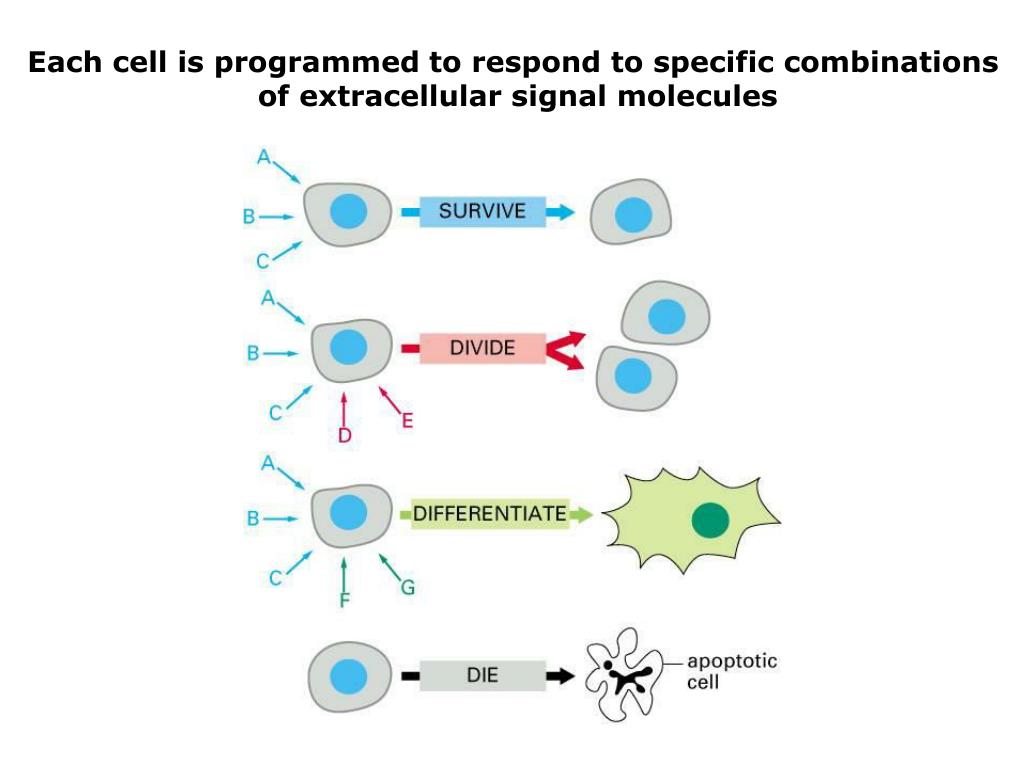 Each cell is programmed to respond to specific combinations of extracellular signal molecules

A
B
C
SURVIVE

A
B
C
D
E
DIVIDE

A
B
C
F
G
DIFFERENTIATE

DIE
apoptotic cell